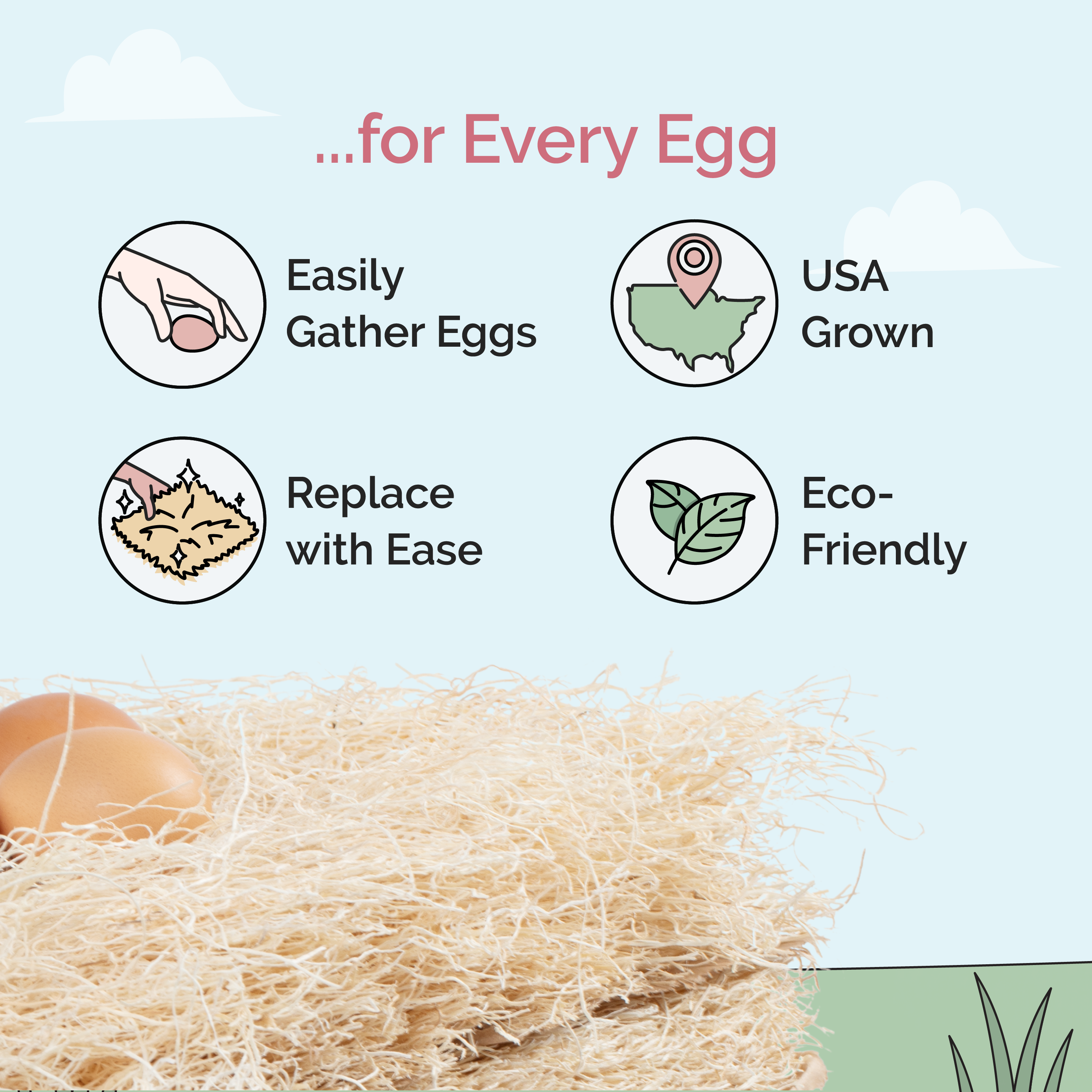 ...for Every Egg

Easily Gather Eggs

USA Grown

Replace with Ease

Eco-Friendly